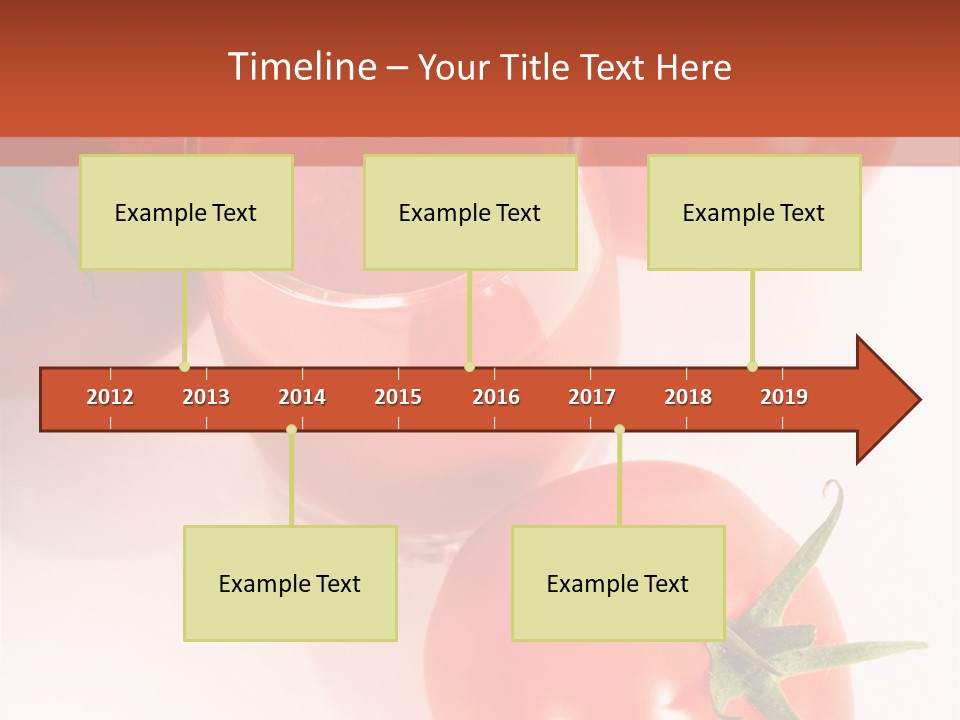 Timeline – Your Title Text Here

Example Text

Example Text

Example Text

2012 2013 2014 2015 2016 2017 2018 2019

Example Text

Example Text